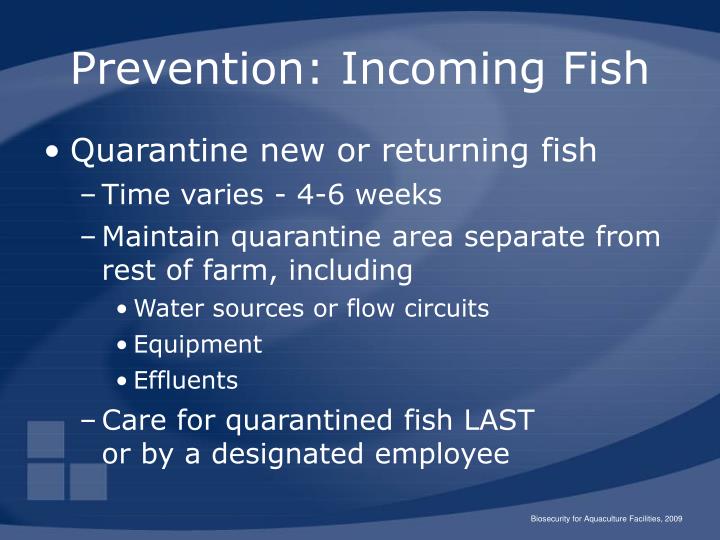 Prevention: Incoming Fish

• Quarantine new or returning fish
– Time varies - 4-6 weeks
– Maintain quarantine area separate from rest of farm, including
• Water sources or flow circuits
• Equipment
• Effluents
– Care for quarantined fish LAST or by a designated employee

Biosecurity for Aquaculture Facilities, 2009